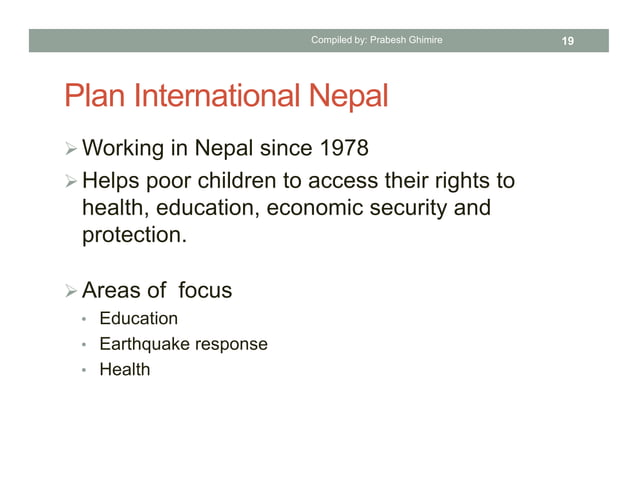 Compiled by: Prabesh Ghimire 19

Plan International Nepal

➢ Working in Nepal since 1978
➢ Helps poor children to access their rights to health, education, economic security and protection.

➢ Areas of focus
• Education
• Earthquake response
• Health